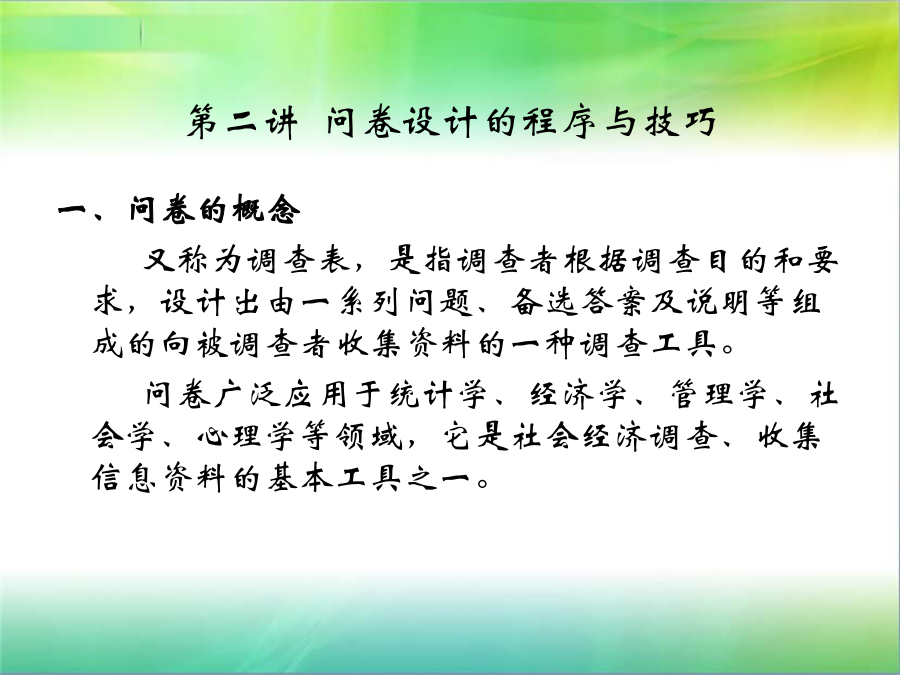 第二讲 问卷设计的程序与技巧

一、问卷的概念

又称为调查表，是指调查者根据调查目的和要求，设计出由一系列问题、备选答案及说明等组成的向被调查者收集资料的一种调查工具。

问卷广泛应用于统计学、经济学、管理学、社会学、心理学等领域，它是社会经济调查、收集信息资料的基本工具之一。